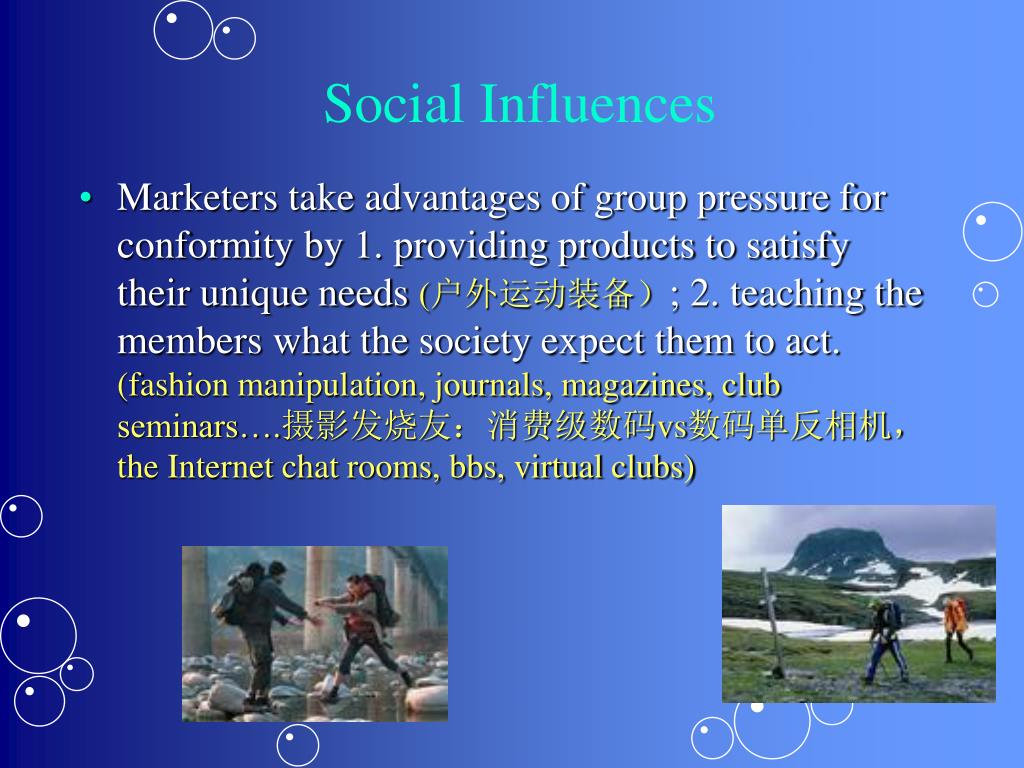 Social Influences

• Marketers take advantages of group pressure for conformity by 1. providing products to satisfy their unique needs (户外运动装备）; 2. teaching the members what the society expect them to act. (fashion manipulation, journals, magazines, club seminars….摄影发烧友：消费级数码vs数码单反相机，the Internet chat rooms, bbs, virtual clubs)